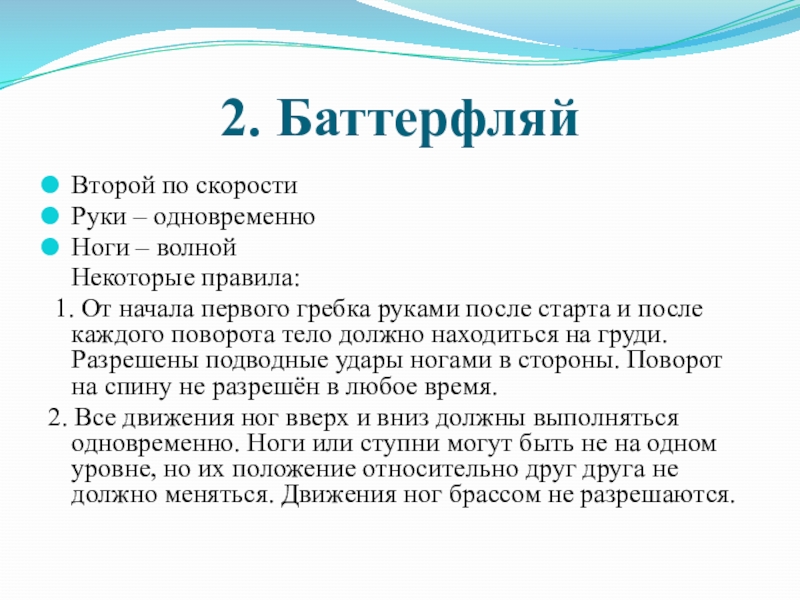 2. Баттерфляй

Второй по скорости
Руки – одновременно
Ноги – волной
Некоторые правила:
1. От начала первого гребка руками после старта и после каждого поворота тело должно находиться на груди. Разрешены подводные удары ногами в стороны. Поворот на спину не разрешён в любое время.
2. Все движения ног вверх и вниз должны выполняться одновременно. Ноги или ступни могут быть не на одном уровне, но их положение относительно друг друга не должно меняться. Движения ног брассом не разрешаются.